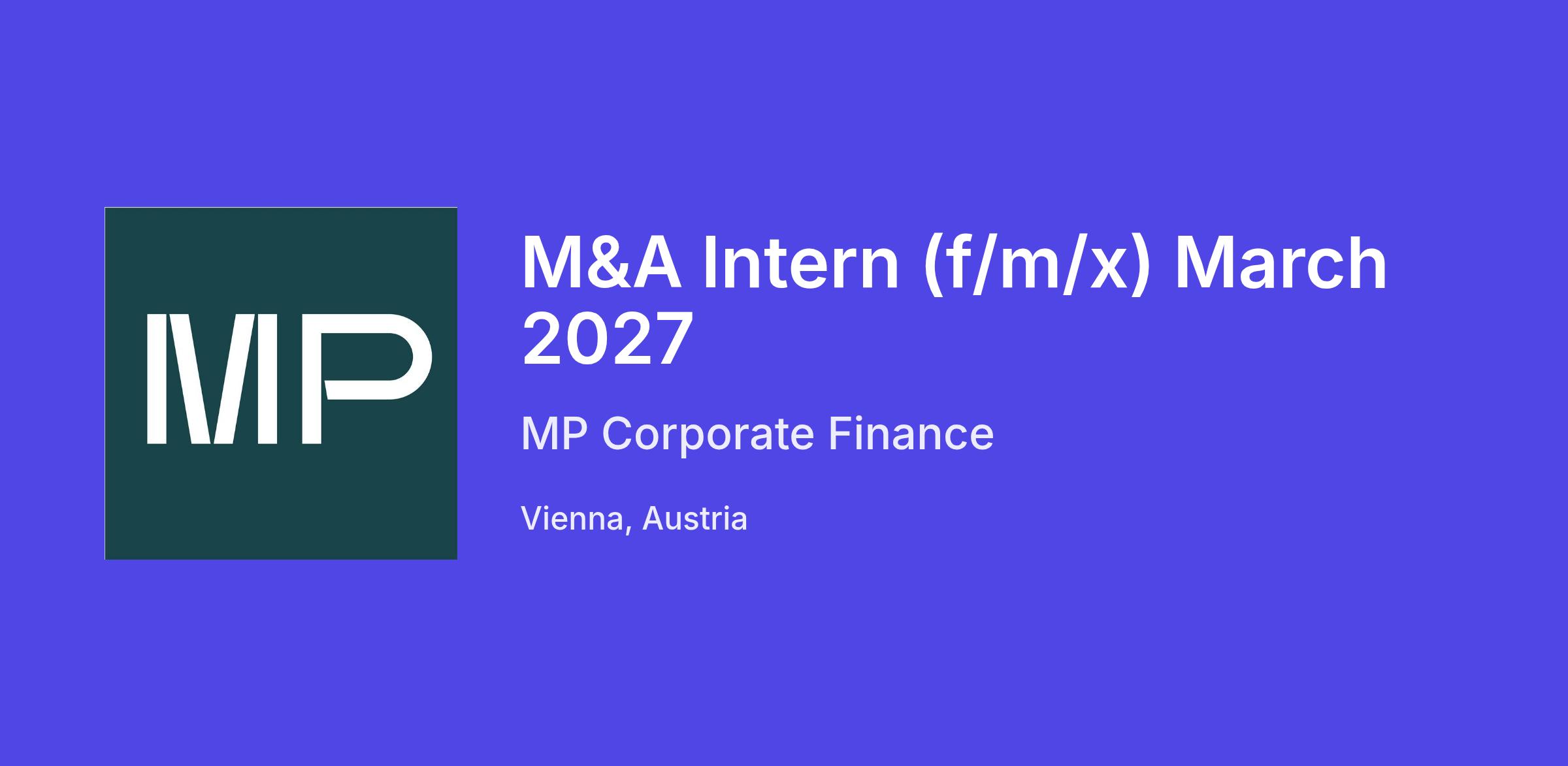 MP

M&A Intern (f/m/x) March 2027

MP Corporate Finance

Vienna, Austria